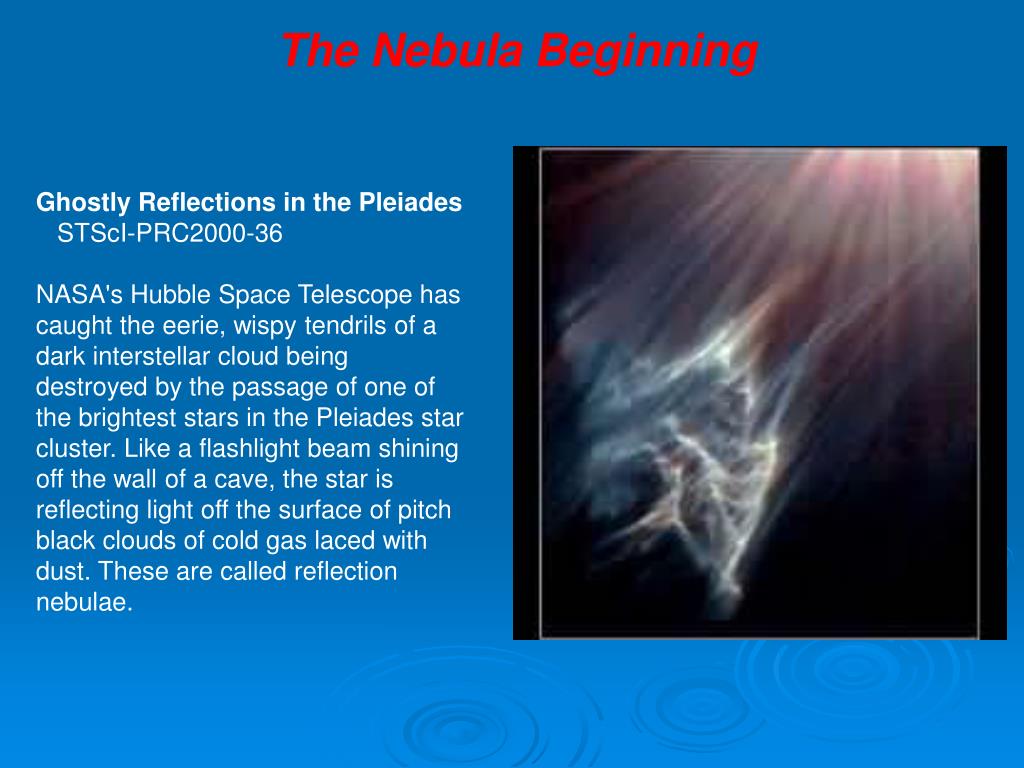 The Nebula Beginning

Ghostly Reflections in the Pleiades
STScI-PRC2000-36

NASA's Hubble Space Telescope has caught the eerie, wispy tendrils of a dark interstellar cloud being destroyed by the passage of one of the brightest stars in the Pleiades star cluster. Like a flashlight beam shining off the wall of a cave, the star is reflecting light off the surface of pitch black clouds of cold gas laced with dust. These are called reflection nebulae.